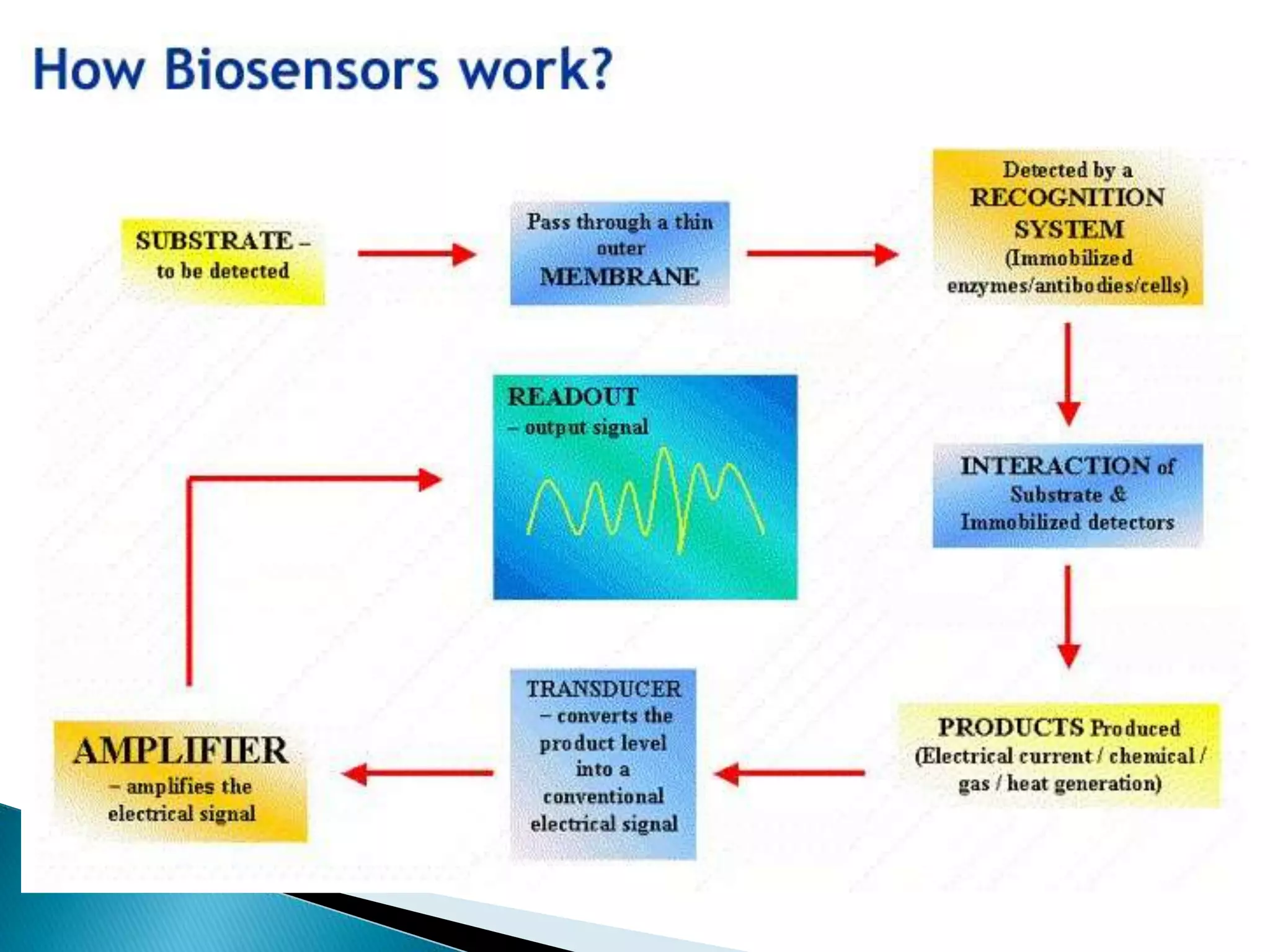 How Biosensors work?

SUBSTRATE – to be detected

Pass through a thin outer MEMBRANE

Detected by a RECOGNITION SYSTEM (Immobilized enzymes/antibodies/cells)

INTERACTION of Substrate & Immobilized detectors

PRODUCTS Produced (Electrical current / chemical / gas / heat generation)

TRANSDUCER – converts the product level into a conventional electrical signal

AMPLIFIER – amplifies the electrical signal

READOUT – output signal